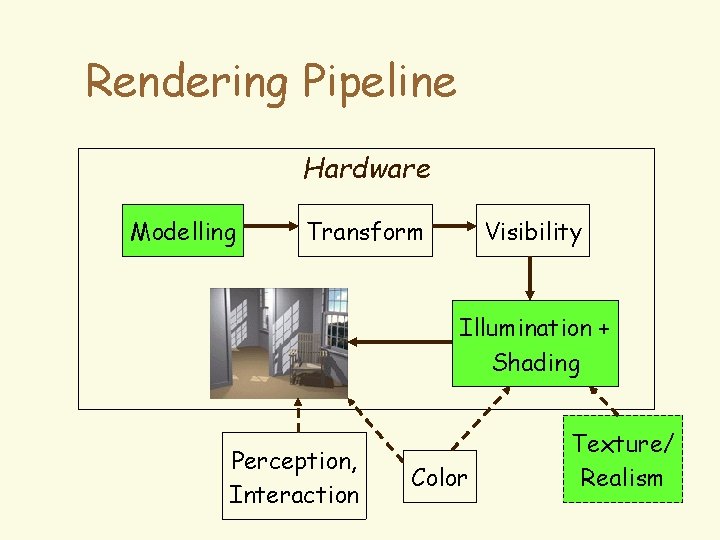 Rendering Pipeline

Hardware

Modelling

Transform

Visibility

Illumination + Shading

Perception, Interaction

Color

Texture/ Realism